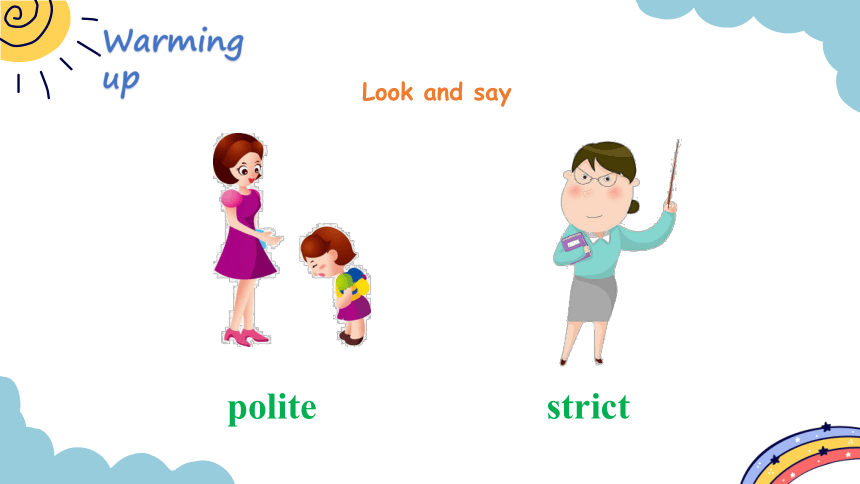 Warming up

Look and say

polite

strict